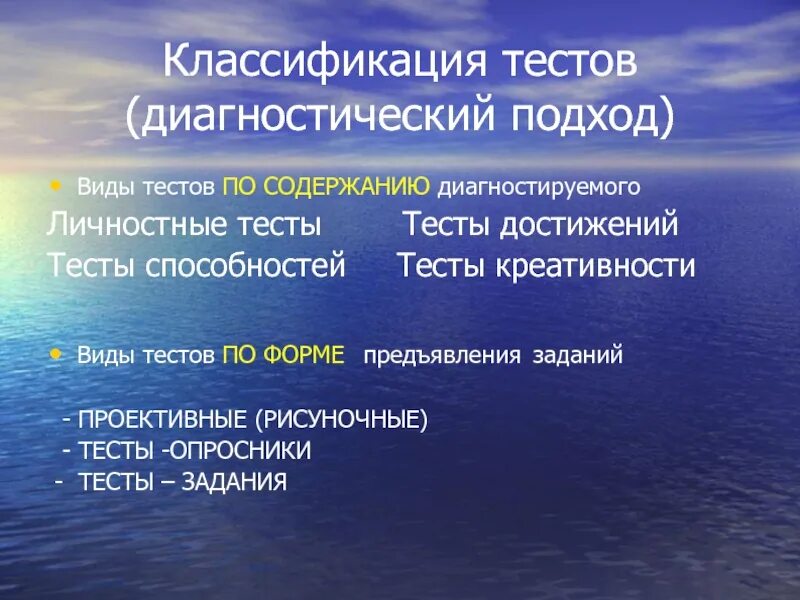 Классификация тестов (диагностический подход)

• Виды тестов ПО СОДЕРЖАНИЮ диагностируемого

Личностные тесты Тесты достижений
Тесты способностей Тесты креативности

• Виды тестов ПО ФОРМЕ предъявления заданий

- ПРОЕКТИВНЫЕ (РИСУНОЧНЫЕ)
- ТЕСТЫ -ОПРОСНИКИ
- ТЕСТЫ – ЗАДАНИЯ